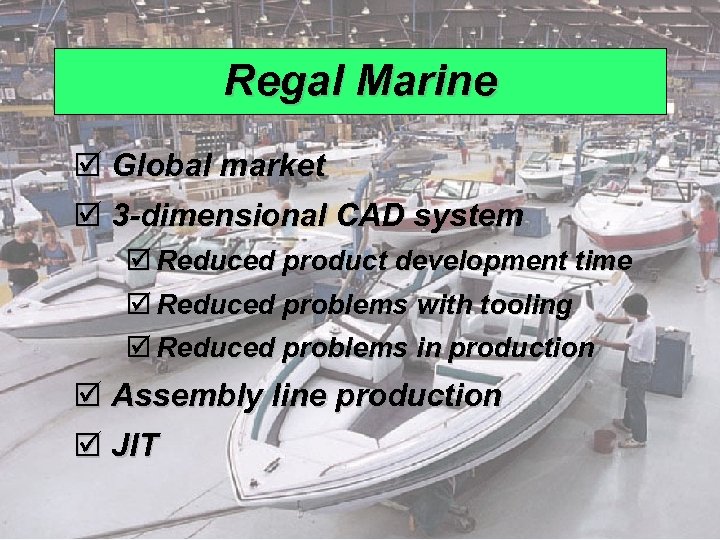 Regal Marine

☑ Global market
☑ 3-dimensional CAD system
☑ Reduced product development time
☑ Reduced problems with tooling
☑ Reduced problems in production
☑ Assembly line production
☑ JIT